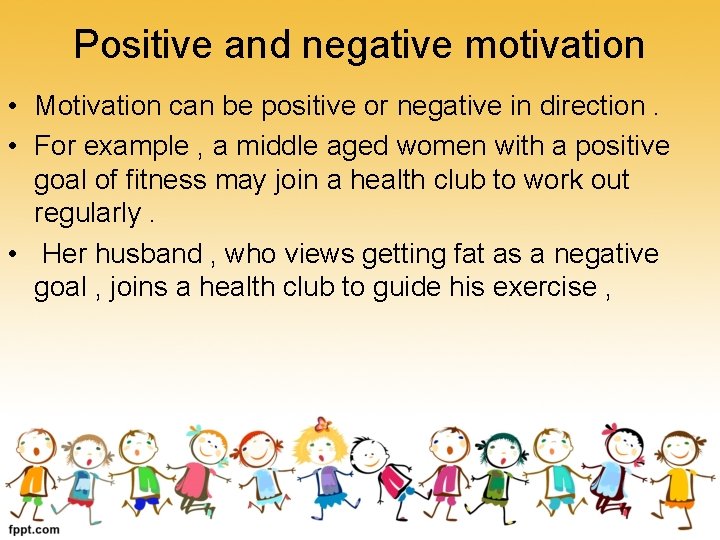 Positive and negative motivation

• Motivation can be positive or negative in direction .

• For example , a middle aged women with a positive goal of fitness may join a health club to work out regularly .

• Her husband , who views getting fat as a negative goal , joins a health club to guide his exercise ,

fppt.com